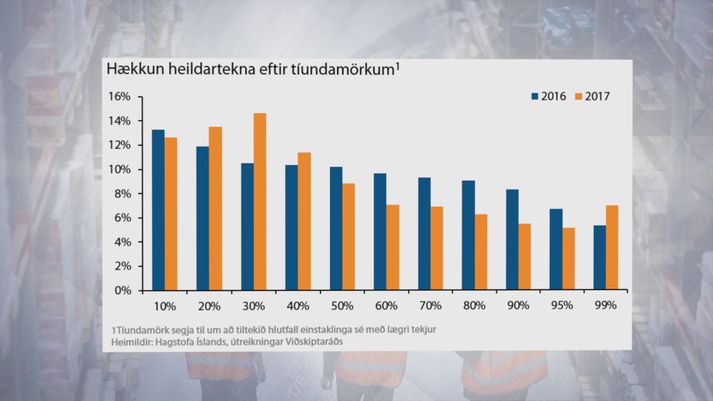 Hækkun heildartekna eftir tíundamörkum$^1$

2016 2017

16%
14%
12%
10%
8%
6%
4%
2%
0%

10% 20% 30% 40% 50% 60% 70% 80% 90% 95% 99%

1Tíundamörk segja til um að tiltekið hlutfall einstaklinga sé með lægri tekjur
Heimildir: Hagstofa Íslands, útreikningar Viðskiptaráðs